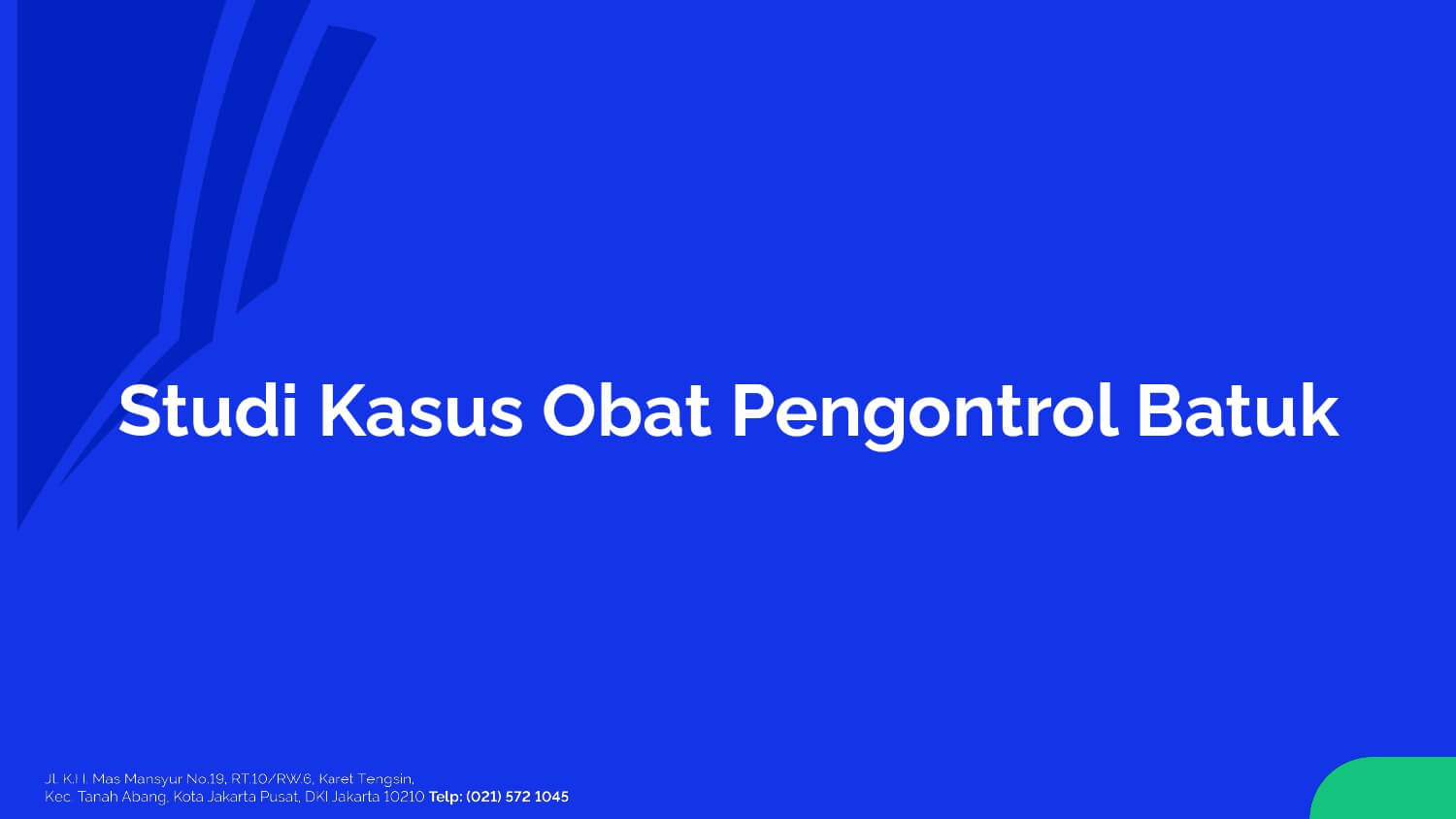 Studi Kasus Obat Pengontrol Batuk

Jl. K.H. Mas Mansyur No.19, RT.10/RW.6, Karet Tengsin, Kec. Tanah Abang, Kota Jakarta Pusat, DKI Jakarta 10210 Telp: (021) 572 1045